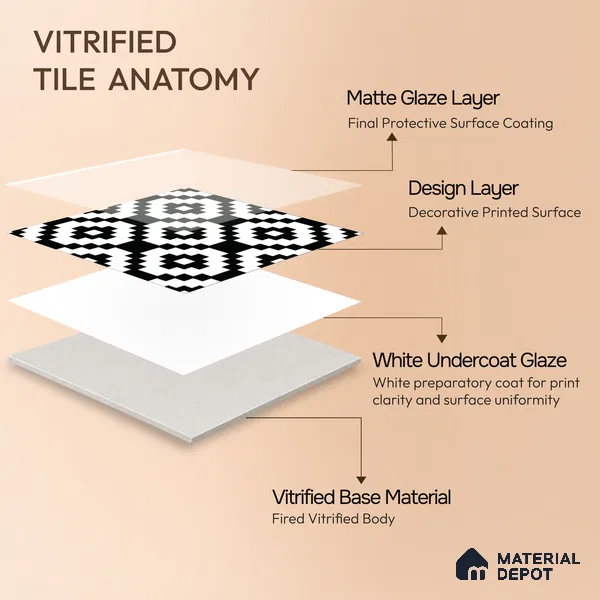 VITRIFIED TILE ANATOMY

Matte Glaze Layer
Final Protective Surface Coating

Design Layer
Decorative Printed Surface

White Undercoat Glaze
White preparatory coat for print clarity and surface uniformity

Vitrified Base Material
Fired Vitrified Body

MATERIAL DEPOT